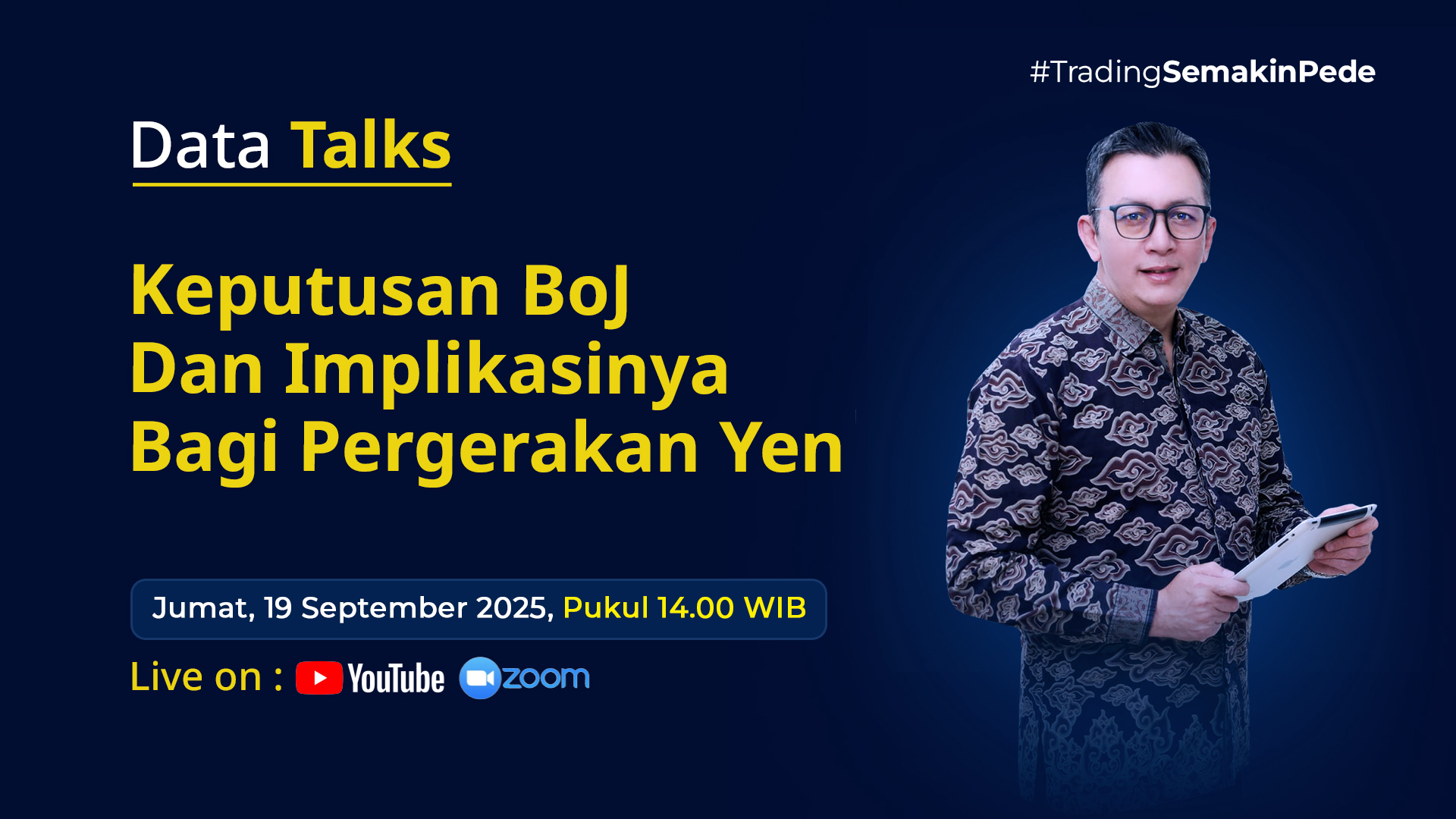 #TradingSemakinPede

Data Talks

Keputusan BoJ Dan Implikasinya Bagi Pergerakan Yen

Jumat, 19 September 2025, Pukul 14.00 WIB

Live on : YouTube zoom